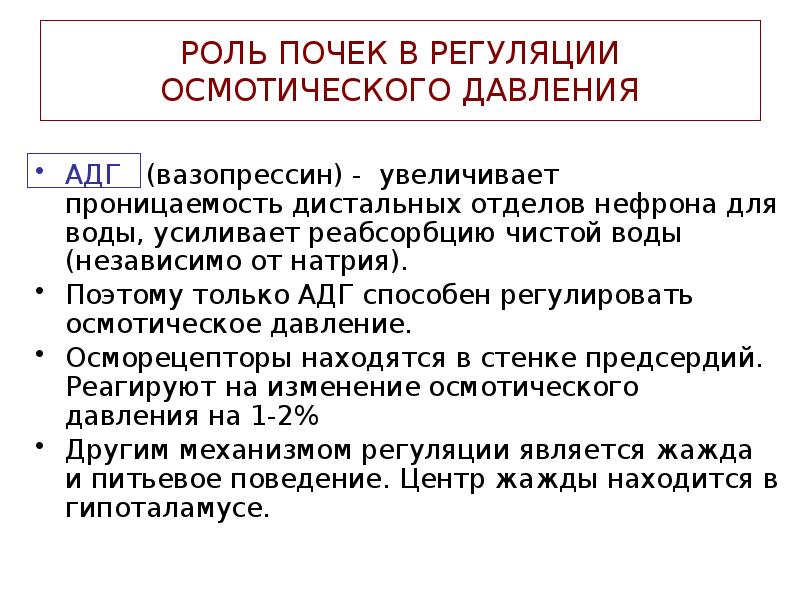 РОЛЬ ПОЧЕК В РЕГУЛЯЦИИ ОСМОТИЧЕСКОГО ДАВЛЕНИЯ

• АДГ (вазопрессин) - увеличивает проницаемость дистальных отделов нефрона для воды, усиливает реабсорбцию чистой воды (независимо от натрия).
• Поэтому только АДГ способен регулировать осмотическое давление.
• Осморецепторы находятся в стенке предсердий. Реагируют на изменение осмотического давления на 1-2%
• Другим механизмом регуляции является жажда и питьевое поведение. Центр жажды находится в гипоталамусе.